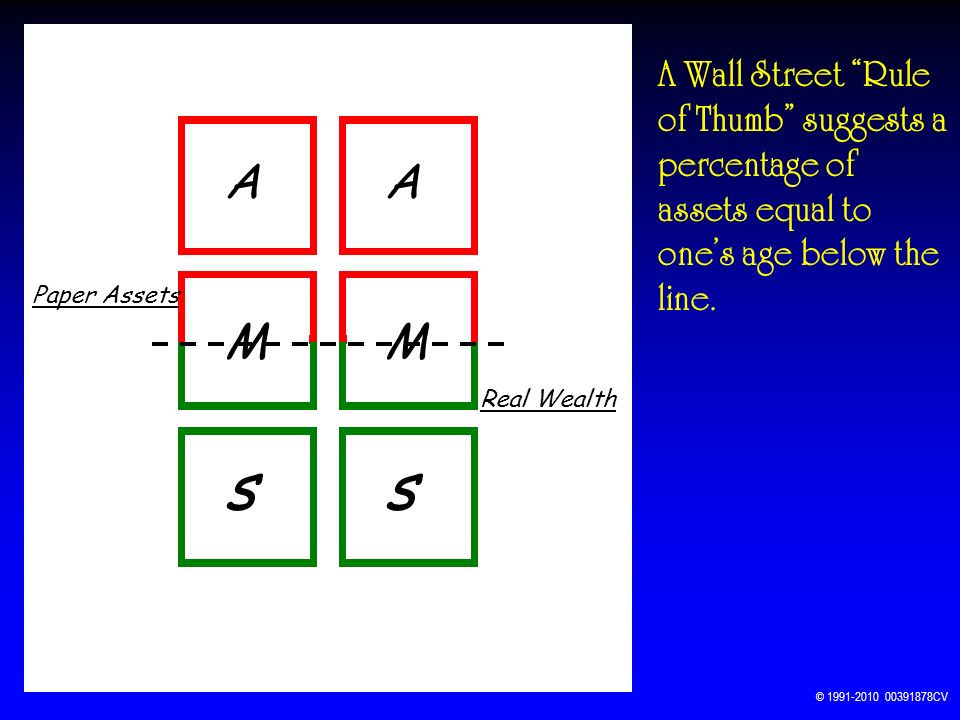 A A

Paper Assets

M M

Real Wealth

S S

A Wall Street "Rule of Thumb" suggests a percentage of assets equal to one's age below the line.

© 1991-2010 00391878CV